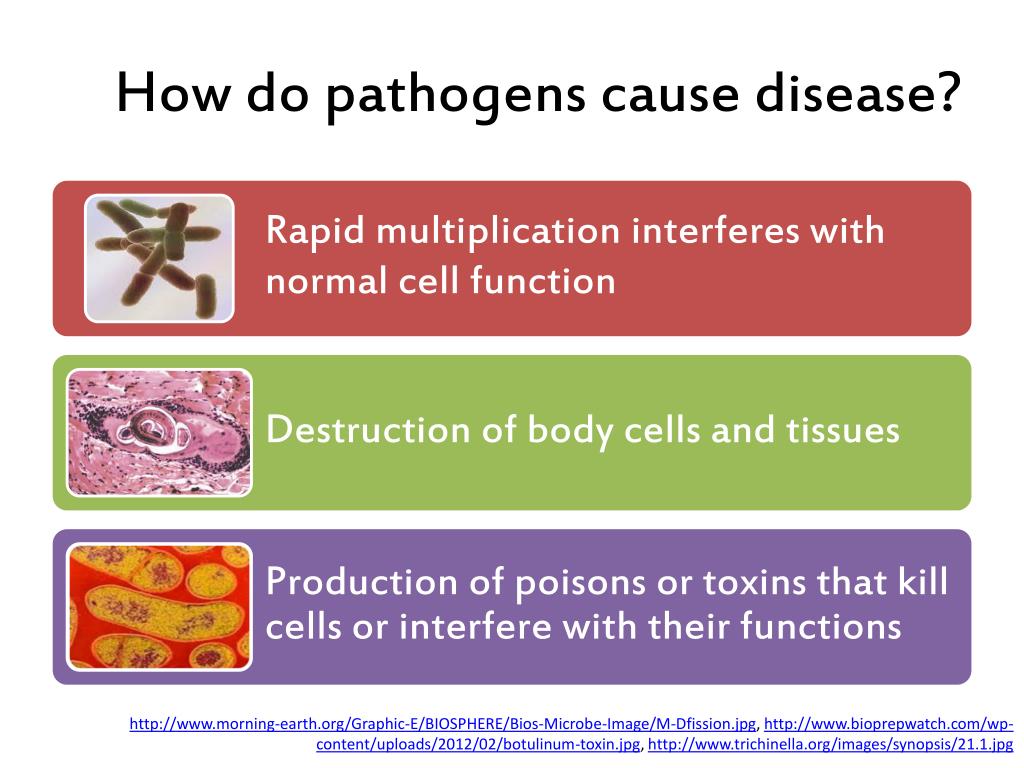 How do pathogens cause disease?

Rapid multiplication interferes with normal cell function

Destruction of body cells and tissues

Production of poisons or toxins that kill cells or interfere with their functions

http://www.morning-earth.org/Graphic-E/BIOSPHERE/Bios-Microbe-Image/M-Dfission.jpg, http://www.bioprepwatch.com/wp-content/uploads/2012/02/botulinum-toxin.jpg, http://www.trichinella.org/images/synopsis/21.1.jpg